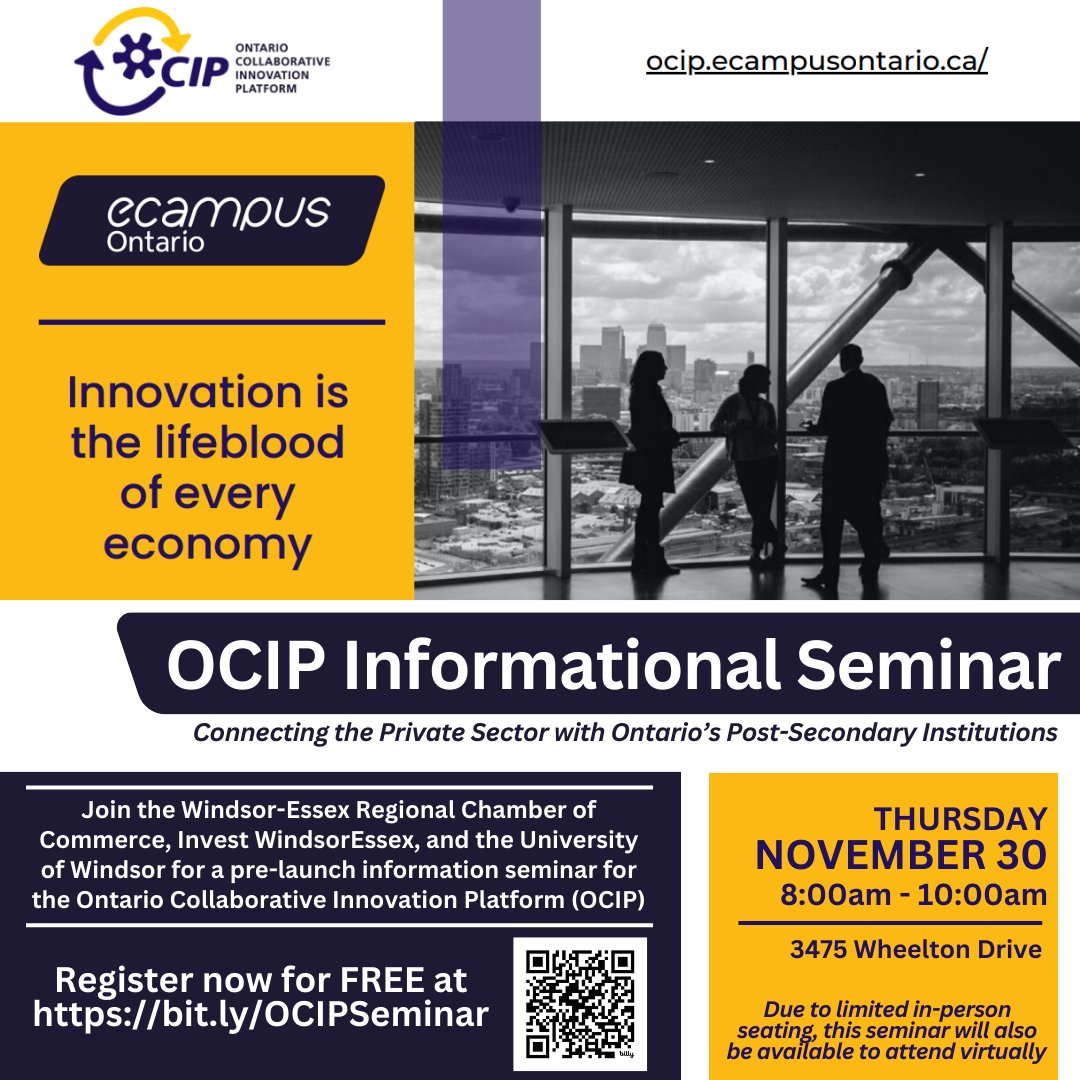 OCIP ONTARIO COLLABORATIVE INNOVATION PLATFORM

ocip.ecampusontario.ca/

ecampus Ontario

Innovation is the lifeblood of every economy

OCIP Informational Seminar

Connecting the Private Sector with Ontario's Post-Secondary Institutions

Join the Windsor-Essex Regional Chamber of Commerce, Invest WindsorEssex, and the University of Windsor for a pre-launch information seminar for the Ontario Collaborative Innovation Platform (OCIP)

Register now for FREE at https://bit.ly/OCIPSeminar

bitly

THURSDAY
NOVEMBER 30
8:00am - 10:00am

3475 Wheelton Drive

Due to limited in-person seating, this seminar will also be available to attend virtually